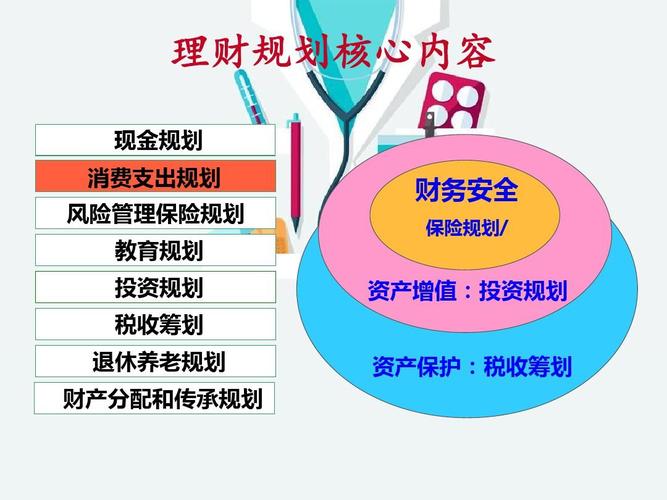 理财规划核心内容

现金规划
消费支出规划
风险管理保险规划
教育规划
投资规划
税收筹划
退休养老规划
财产分配和传承规划

财务安全
保险规划/
资产增值：投资规划
资产保护：税收筹划